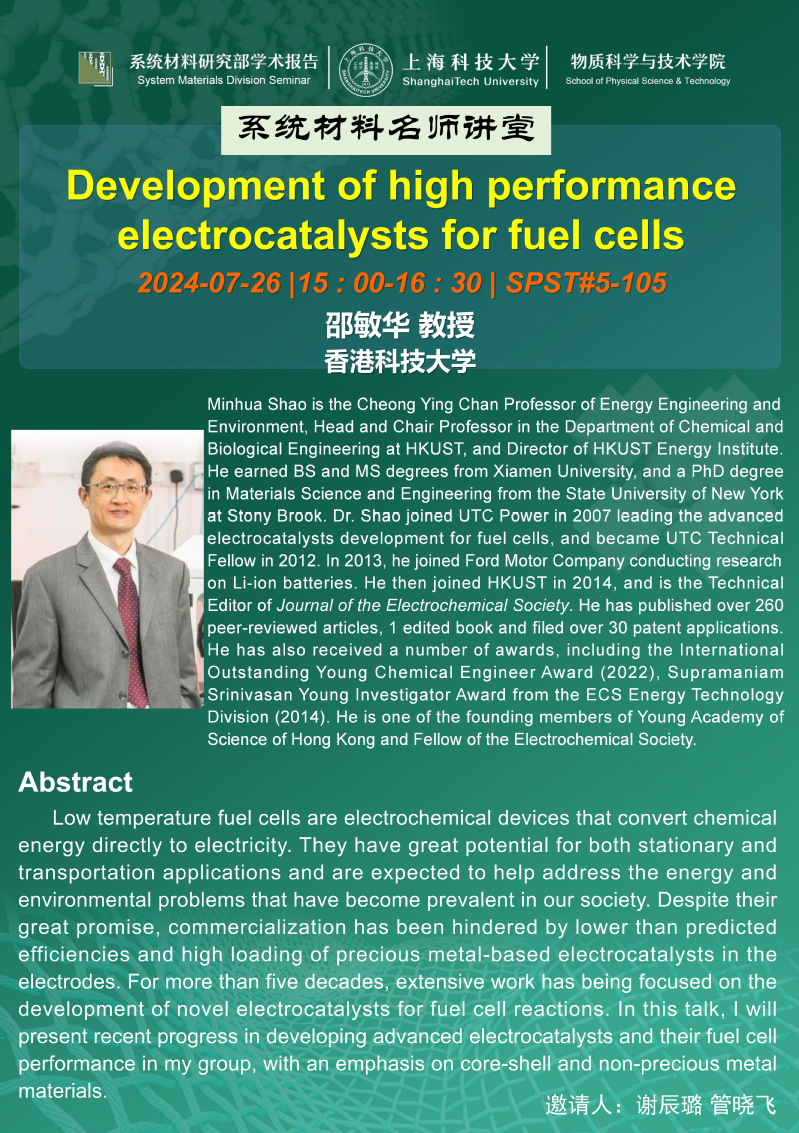 系统材料研究部学术报告
System Materials Division Seminar

上海科技大学
ShanghaiTech University

物质科学与技术学院
School of Physical Science & Technology

系统材料名师讲堂

Development of high performance electrocatalysts for fuel cells

2024-07-26 |15 : 00-16 : 30 | SPST#5-105

邵敏华 教授
香港科技大学

Minhua Shao is the Cheong Ying Chan Professor of Energy Engineering and Environment, Head and Chair Professor in the Department of Chemical and Biological Engineering at HKUST, and Director of HKUST Energy Institute. He earned BS and MS degrees from Xiamen University, and a PhD degree in Materials Science and Engineering from the State University of New York at Stony Brook. Dr. Shao joined UTC Power in 2007 leading the advanced electrocatalysts development for fuel cells, and became UTC Technical Fellow in 2012. In 2013, he joined Ford Motor Company conducting research on Li-ion batteries. He then joined HKUST in 2014, and is the Technical Editor of Journal of the Electrochemical Society. He has published over 260 peer-reviewed articles, 1 edited book and filed over 30 patent applications. He has also received a number of awards, including the International Outstanding Young Chemical Engineer Award (2022), Supramaniam Srinivasan Young Investigator Award from the ECS Energy Technology Division (2014). He is one of the founding members of Young Academy of Science of Hong Kong and Fellow of the Electrochemical Society.

Abstract

Low temperature fuel cells are electrochemical devices that convert chemical energy directly to electricity. They have great potential for both stationary and transportation applications and are expected to help address the energy and environmental problems that have become prevalent in our society. Despite their great promise, commercialization has been hindered by lower than predicted efficiencies and high loading of precious metal-based electrocatalysts in the electrodes. For more than five decades, extensive work has being focused on the development of novel electrocatalysts for fuel cell reactions. In this talk, I will present recent progress in developing advanced electrocatalysts and their fuel cell performance in my group, with an emphasis on core-shell and non-precious metal materials.

邀请人：谢辰璐 管晓飞